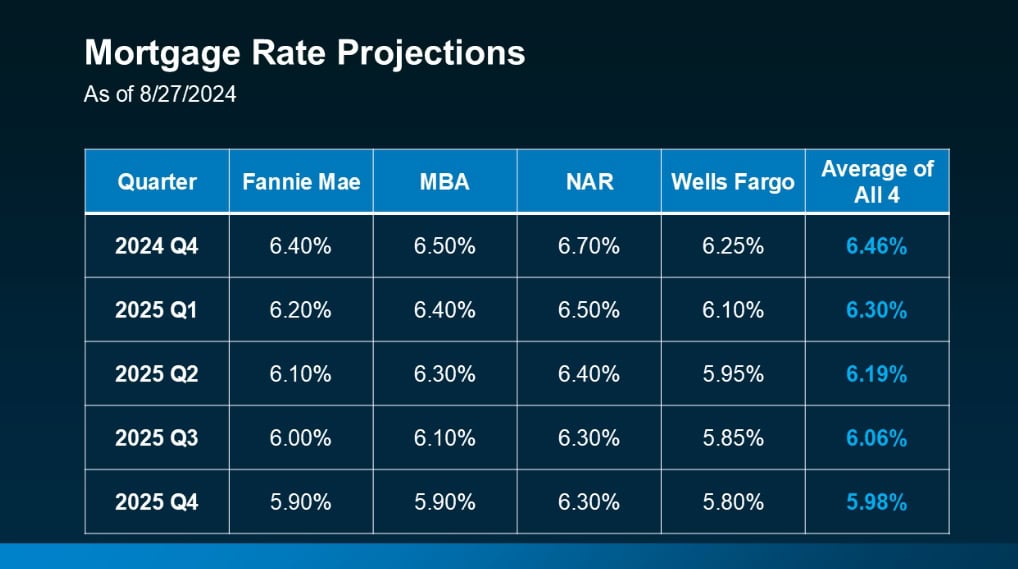 Mortgage Rate Projections
As of 8/27/2024

| Quarter | Fannie Mae | MBA | NAR | Wells Fargo | Average of All 4 |
|---|---|---|---|---|---|
| 2024 Q4 | 6.40% | 6.50% | 6.70% | 6.25% | 6.46% |
| 2025 Q1 | 6.20% | 6.40% | 6.50% | 6.10% | 6.30% |
| 2025 Q2 | 6.10% | 6.30% | 6.40% | 5.95% | 6.19% |
| 2025 Q3 | 6.00% | 6.10% | 6.30% | 5.85% | 6.06% |
| 2025 Q4 | 5.90% | 5.90% | 6.30% | 5.80% | 5.98% |